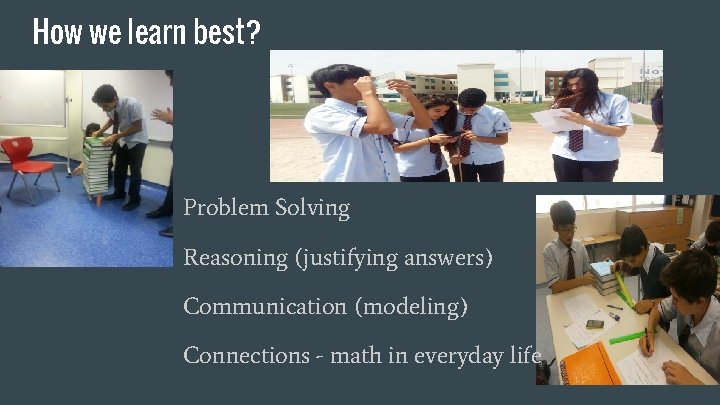 How we learn best?

Problem Solving

Reasoning (justifying answers)

Communication (modeling)

Connections - math in everyday life